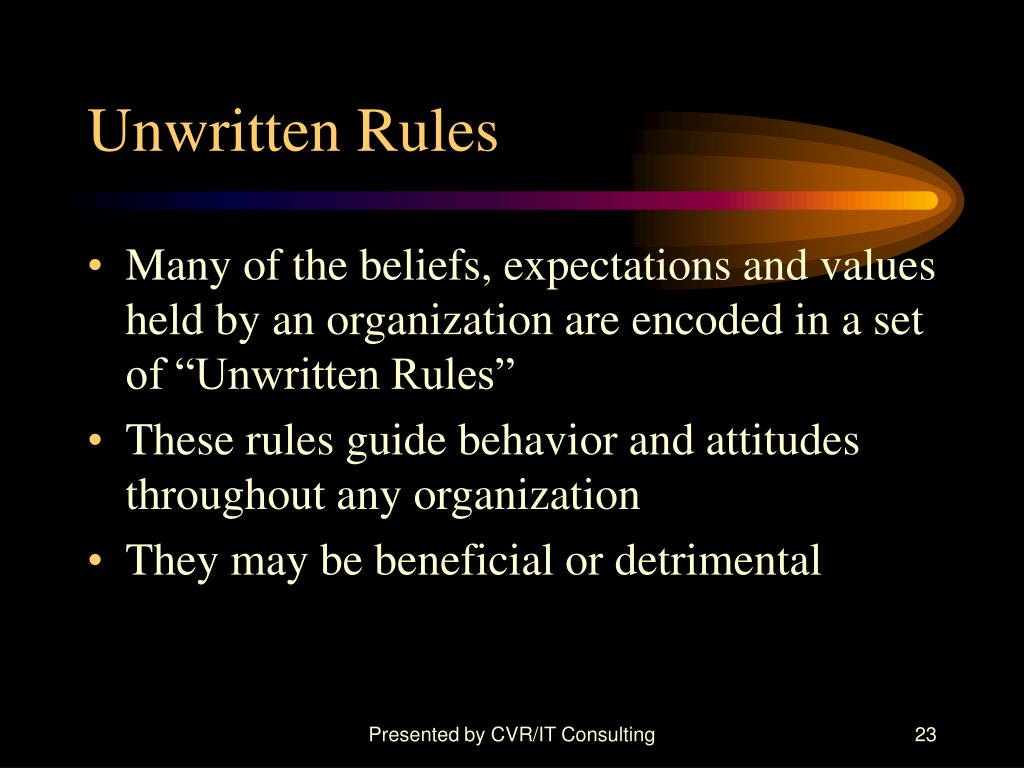 Unwritten Rules

• Many of the beliefs, expectations and values held by an organization are encoded in a set of “Unwritten Rules”
• These rules guide behavior and attitudes throughout any organization
• They may be beneficial or detrimental

Presented by CVR/IT Consulting

23